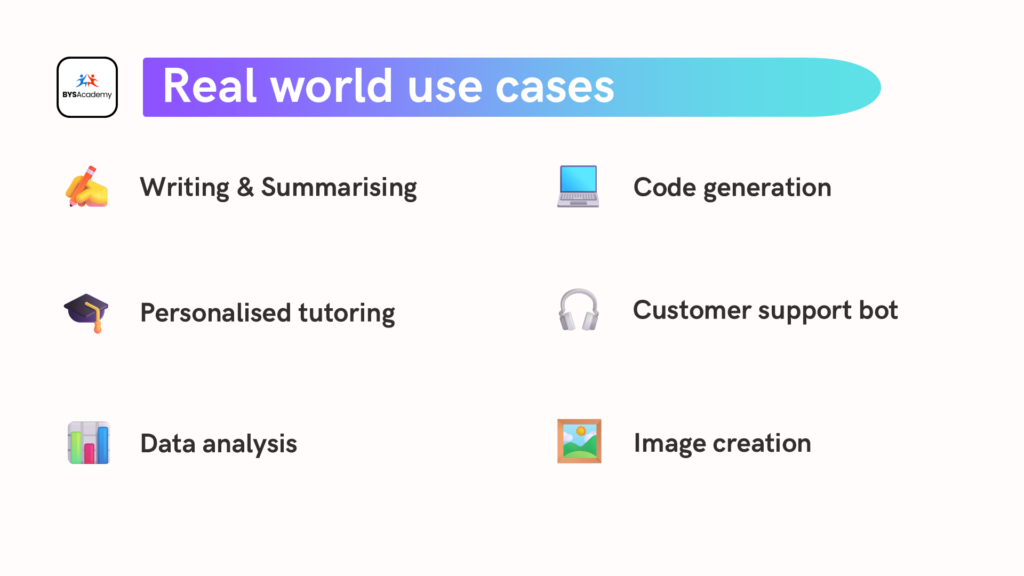 BYSAcademy

Real world use cases

Writing & Summarising

Personalised tutoring

Data analysis

Code generation

Customer support bot

Image creation